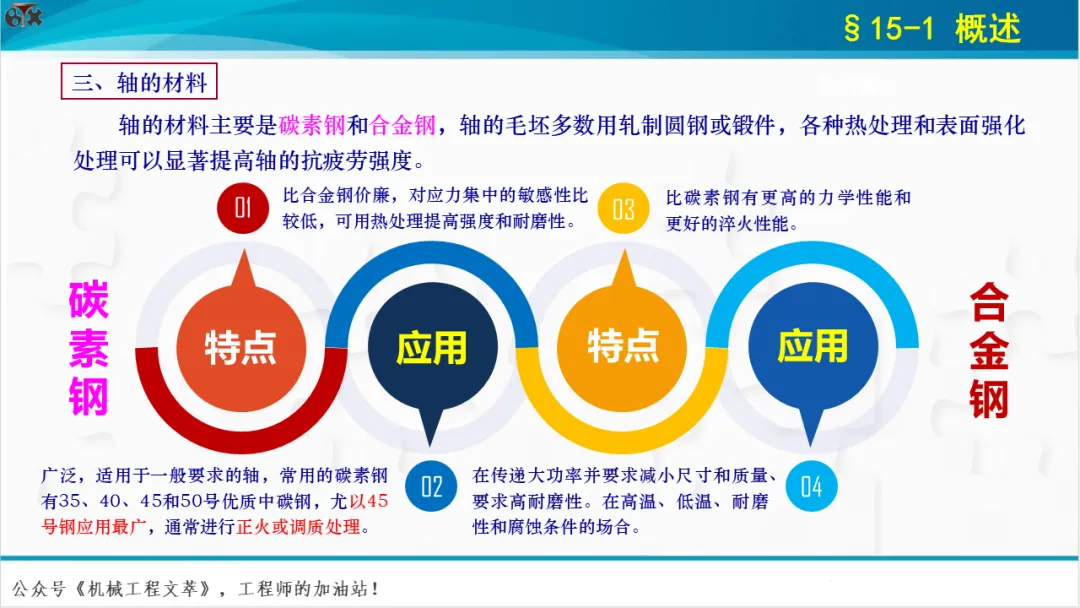 §15-1 概述

三、轴的材料

轴的材料主要是碳素钢和合金钢，轴的毛坯多数用轧制圆钢或锻件，各种热处理和表面强化处理可以显著提高轴的抗疲劳强度。

01 比合金钢价廉，对应力集中的敏感性比较低，可用热处理提高强度和耐磨性。

03 比碳素钢有更高的力学性能和更好的淬火性能。

碳素钢

特点

应用

特点

应用

合金钢

广泛，适用于一般要求的轴，常用的碳素钢有35、40、45和50号优质中碳钢，尤以45号钢应用最广，通常进行正火或调质处理。

02

在传递大功率并要求减小尺寸和质量、要求高耐磨性。在高温、低温、耐磨性和腐蚀条件的场合。

04

公众号《机械工程文萃》，工程师的加油站！